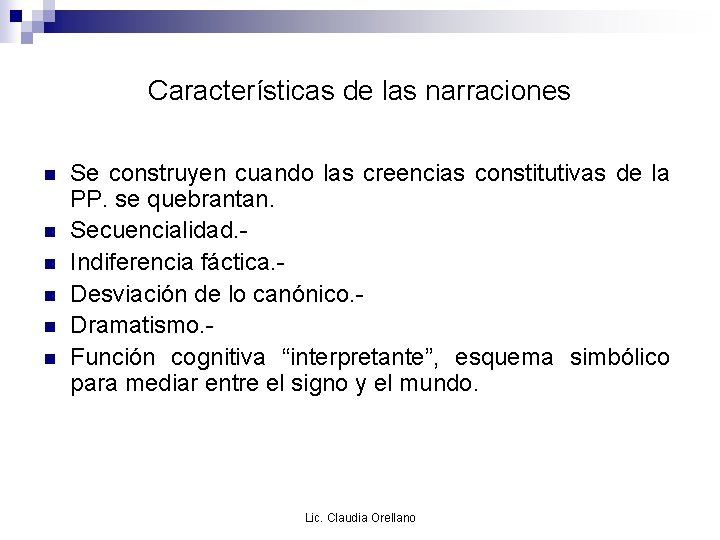 Características de las narraciones

- Se construyen cuando las creencias constitutivas de la PP. se quebrantan.
- Secuencialidad.-
- Indiferencia fáctica.-
- Desviación de lo canónico.-
- Dramatismo.-
- Función cognitiva “interpretante”, esquema simbólico para mediar entre el signo y el mundo.

Lic. Claudia Orellano